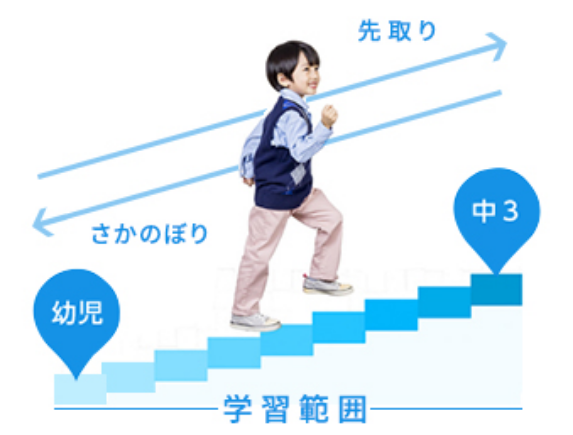 先取り

さかのぼり

中3

幼児

学習範囲